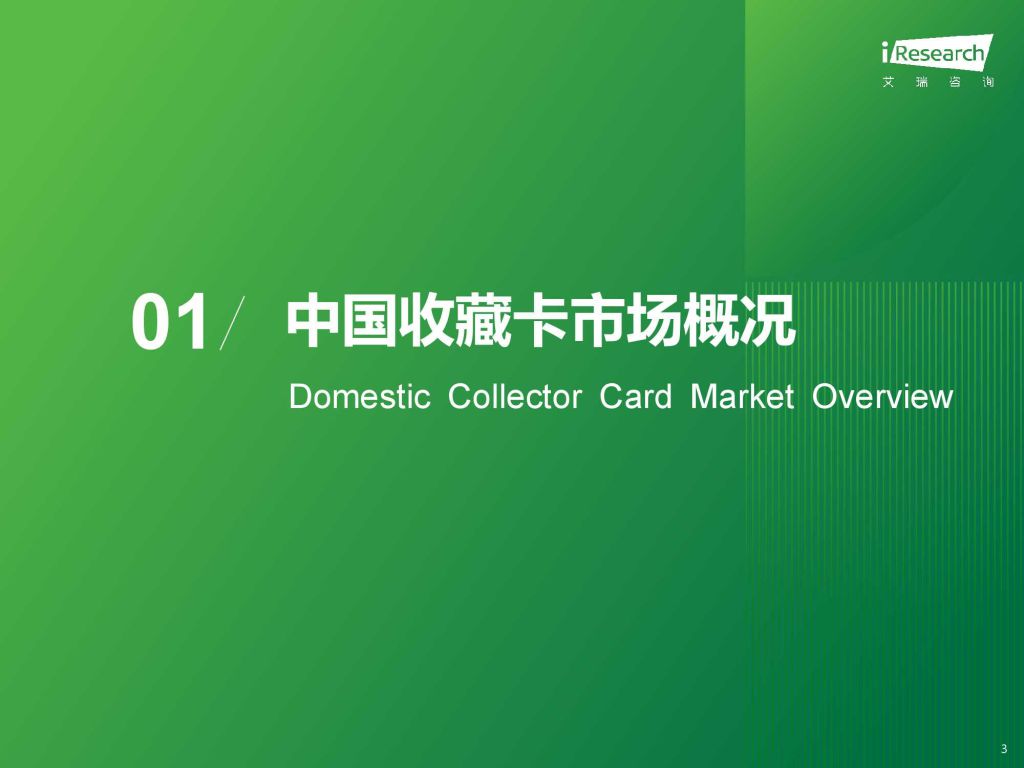 iResearch
艾 瑞 咨 询

01/ 中国收藏卡市场概况

Domestic Collector Card Market Overview

3